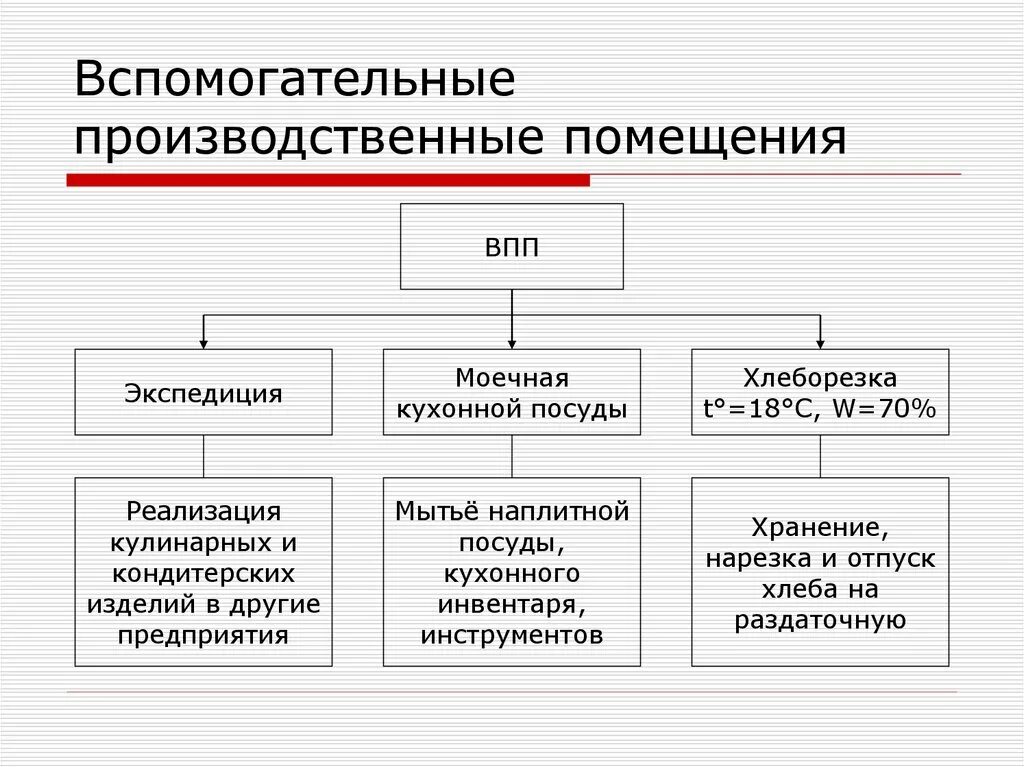 Вспомогательные производственные помещения

ВПП

Экспедиция

Моечная кухонной посуды

Хлеборезка t°=18°C, W=70%

Реализация кулинарных и кондитерских изделий в другие предприятия

Мытьё наплитной посуды, кухонного инвентаря, инструментов

Хранение, нарезка и отпуск хлеба на раздаточную